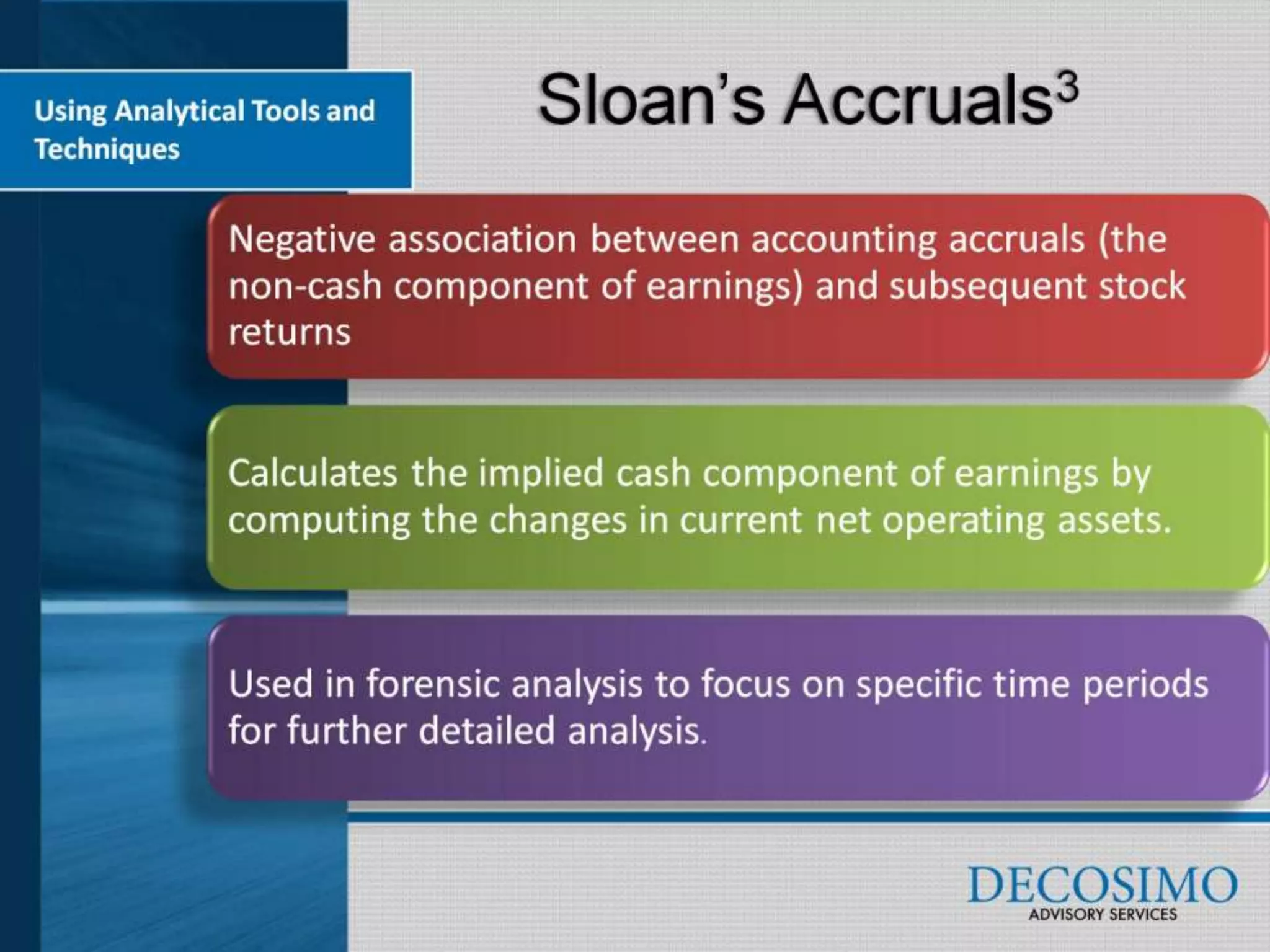 Using Analytical Tools and Techniques

Sloan's Accruals$^3$

Negative association between accounting accruals (the non-cash component of earnings) and subsequent stock returns

Calculates the implied cash component of earnings by computing the changes in current net operating assets.

Used in forensic analysis to focus on specific time periods for further detailed analysis.

DECOSIMO
ADVISORY SERVICES